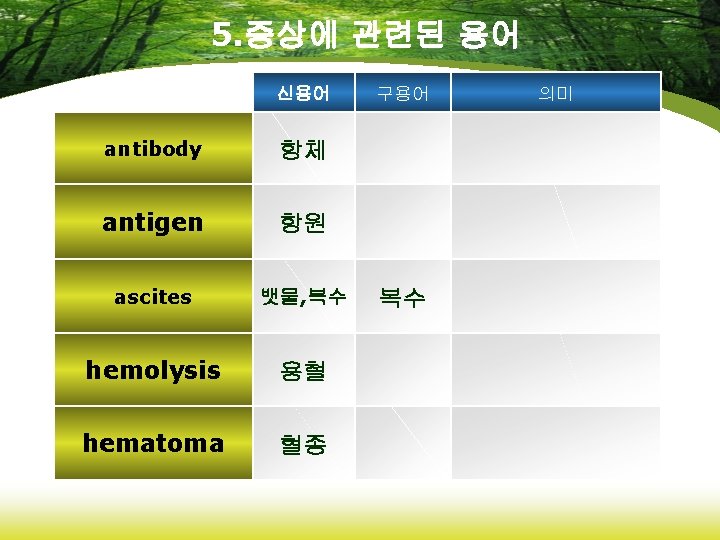 5.증상에 관련된 용어

|  | 신용어 | 구용어 | 의미 |
|---|---|---|---|
| antibody | 항체 |  |  |
| antigen | 항원 |  |  |
| ascites | 뱃물,복수 | 복수 |  |
| hemolysis | 용혈 |  |  |
| hematoma | 혈종 |  |  |